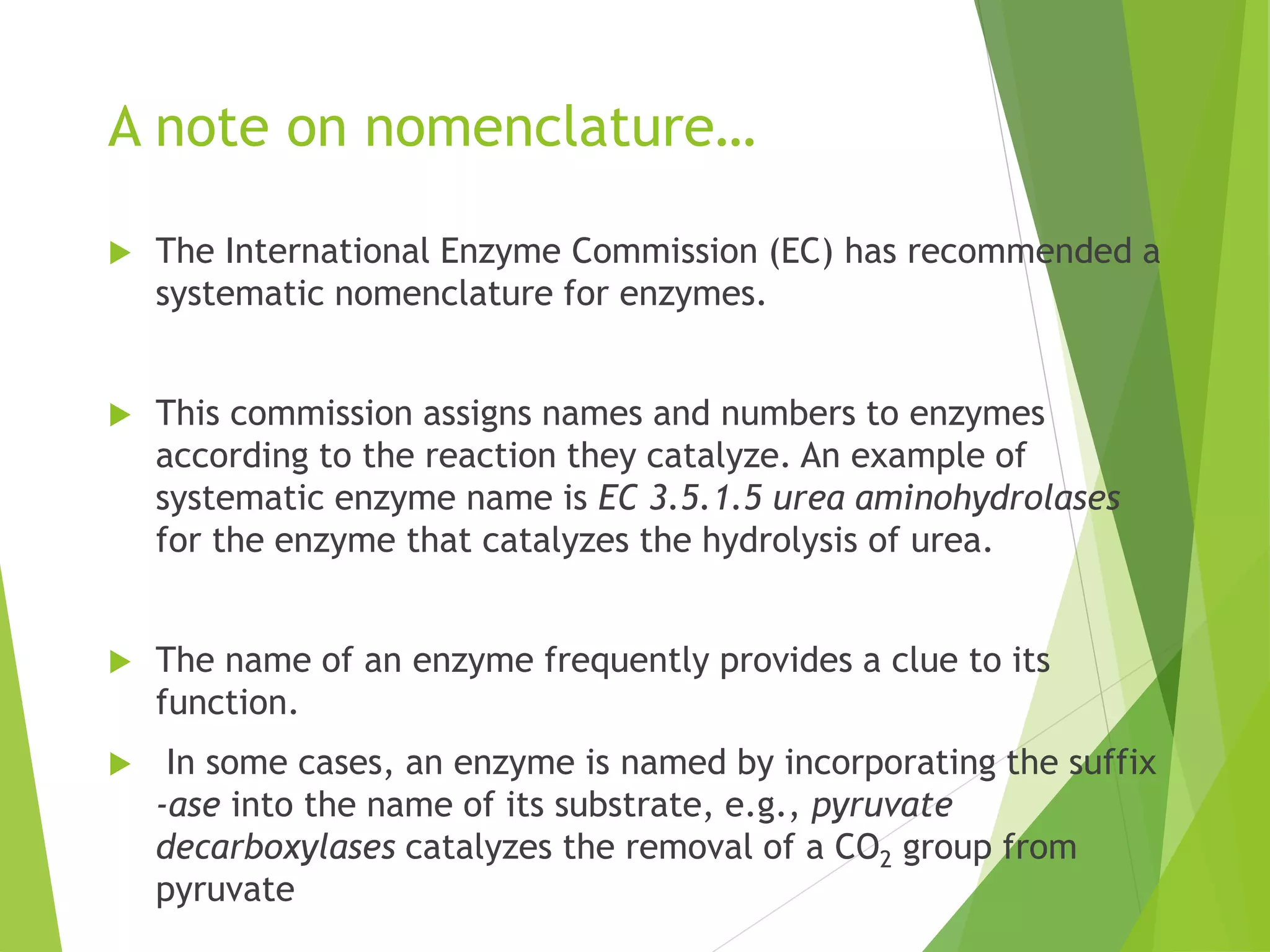 A note on nomenclature…

The International Enzyme Commission (EC) has recommended a systematic nomenclature for enzymes.

This commission assigns names and numbers to enzymes according to the reaction they catalyze. An example of systematic enzyme name is EC 3.5.1.5 urea aminohydrolases for the enzyme that catalyzes the hydrolysis of urea.

The name of an enzyme frequently provides a clue to its function.

In some cases, an enzyme is named by incorporating the suffix -ase into the name of its substrate, e.g., pyruvate decarboxylases catalyzes the removal of a $CO_2$ group from pyruvate